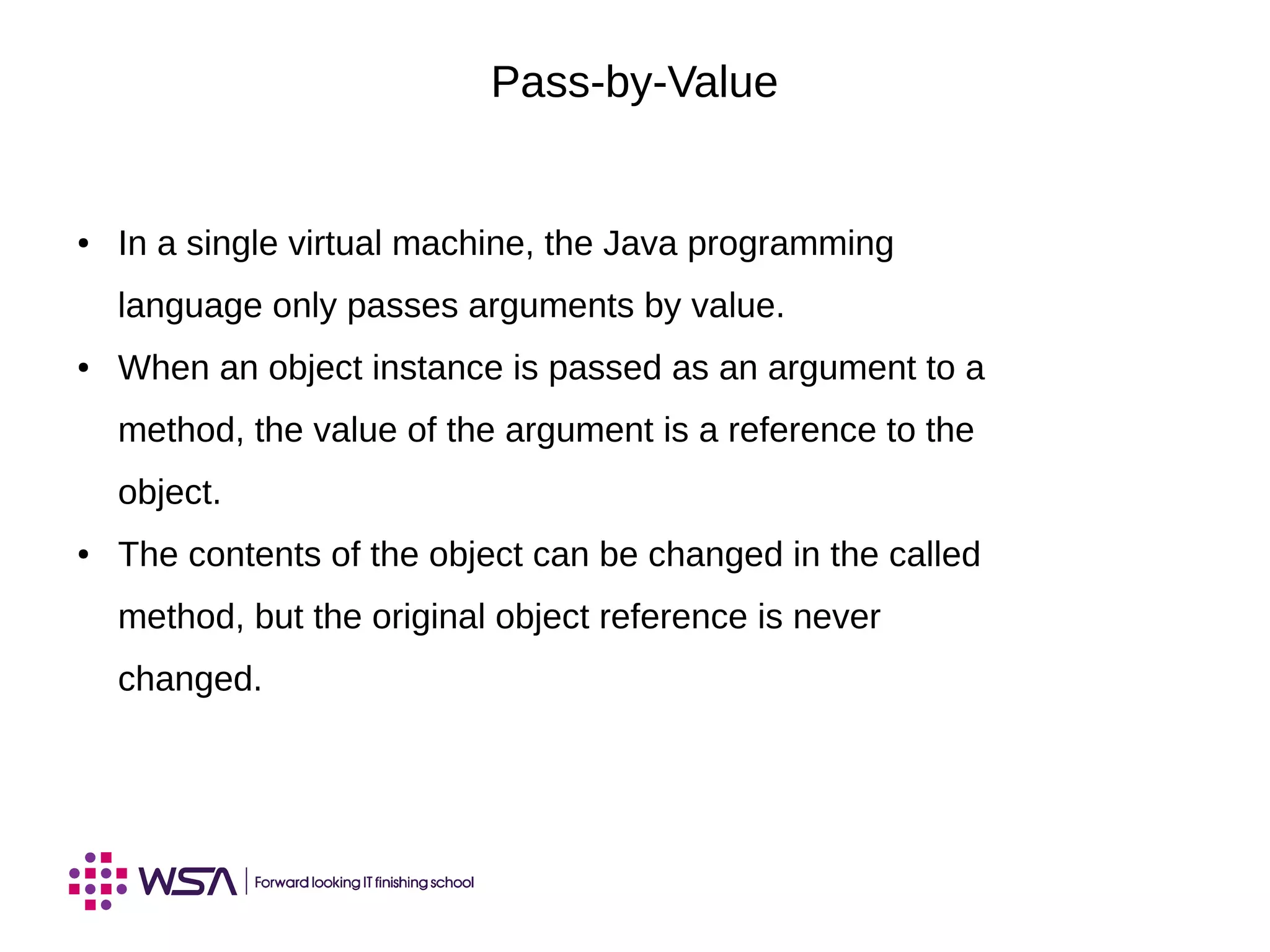 Pass-by-Value

• In a single virtual machine, the Java programming language only passes arguments by value.
• When an object instance is passed as an argument to a method, the value of the argument is a reference to the object.
• The contents of the object can be changed in the called method, but the original object reference is never changed.

WSA | Forward looking IT finishing school